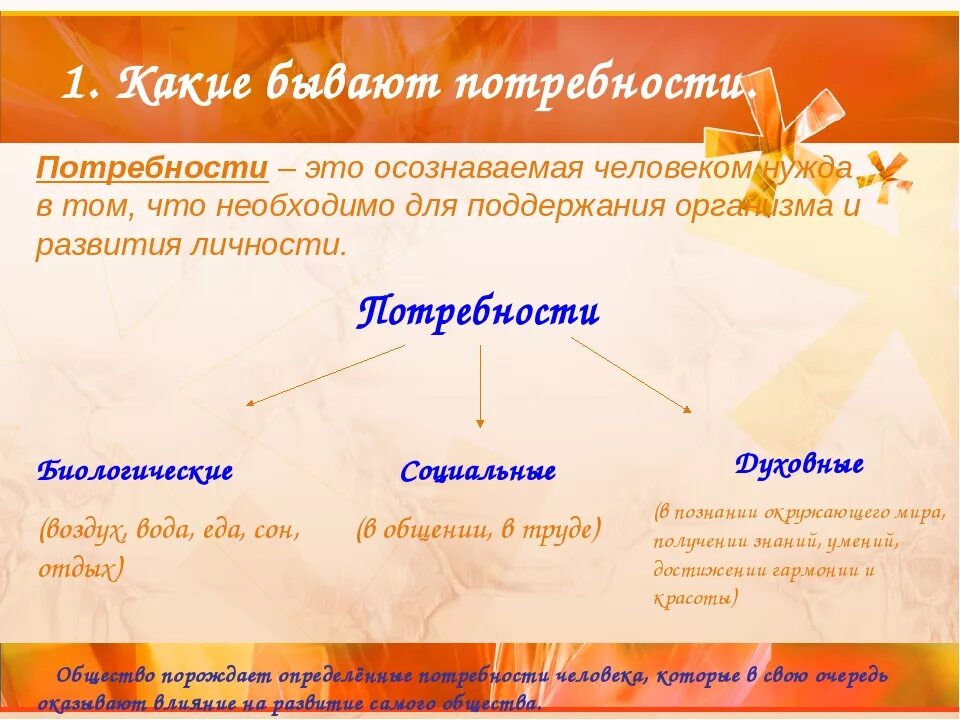 1. Какие бывают потребности.

Потребности – это осознаваемая человеком нужда в том, что необходимо для поддержания организма и развития личности.

Потребности

Биологические

(воздух, вода, еда, сон, отдых)

Социальные

(в общении, в труде)

Духовные

(в познании окружающего мира, получении знаний, умений, достижении гармонии и красоты)

Общество порождает определённые потребности человека, которые в свою очередь оказывают влияние на развитие самого общества.